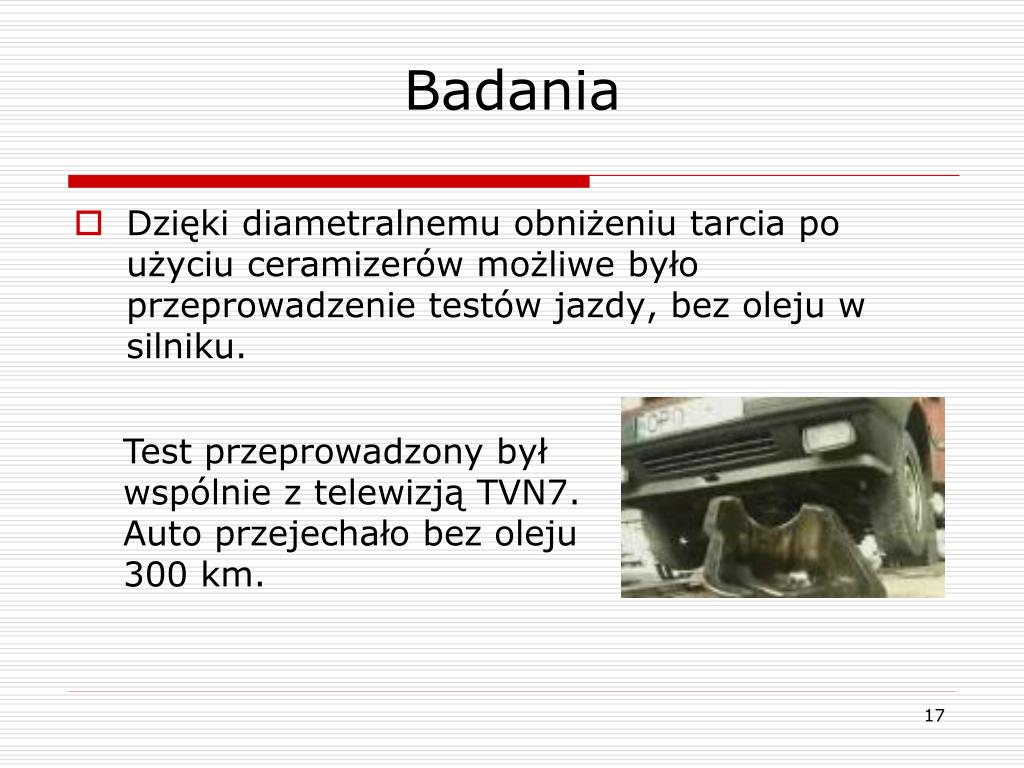 Badania

Dzięki diametralnemu obniżeniu tarcia po użyciu ceramizerów możliwe było przeprowadzenie testów jazdy, bez oleju w silniku.

Test przeprowadzony był wspólnie z telewizją TVN7. Auto przejechało bez oleju 300 km.

17